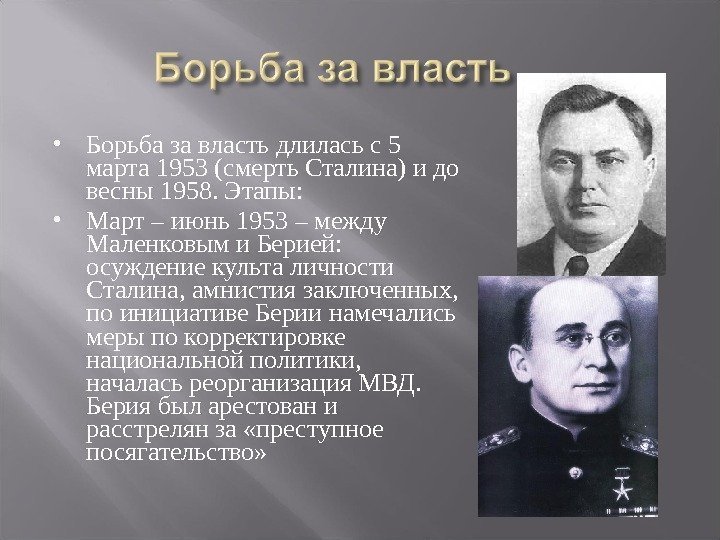 Борьба за власть

• Борьба за власть длилась с 5 марта 1953 (смерть Сталина) и до весны 1958. Этапы:

• Март – июнь 1953 – между Маленковым и Берией: осуждение культа личности Сталина, амнистия заключенных, по инициативе Берии намечались меры по корректировке национальной политики, началась реорганизация МВД. Берия был арестован и расстрелян за «преступное посягательство»